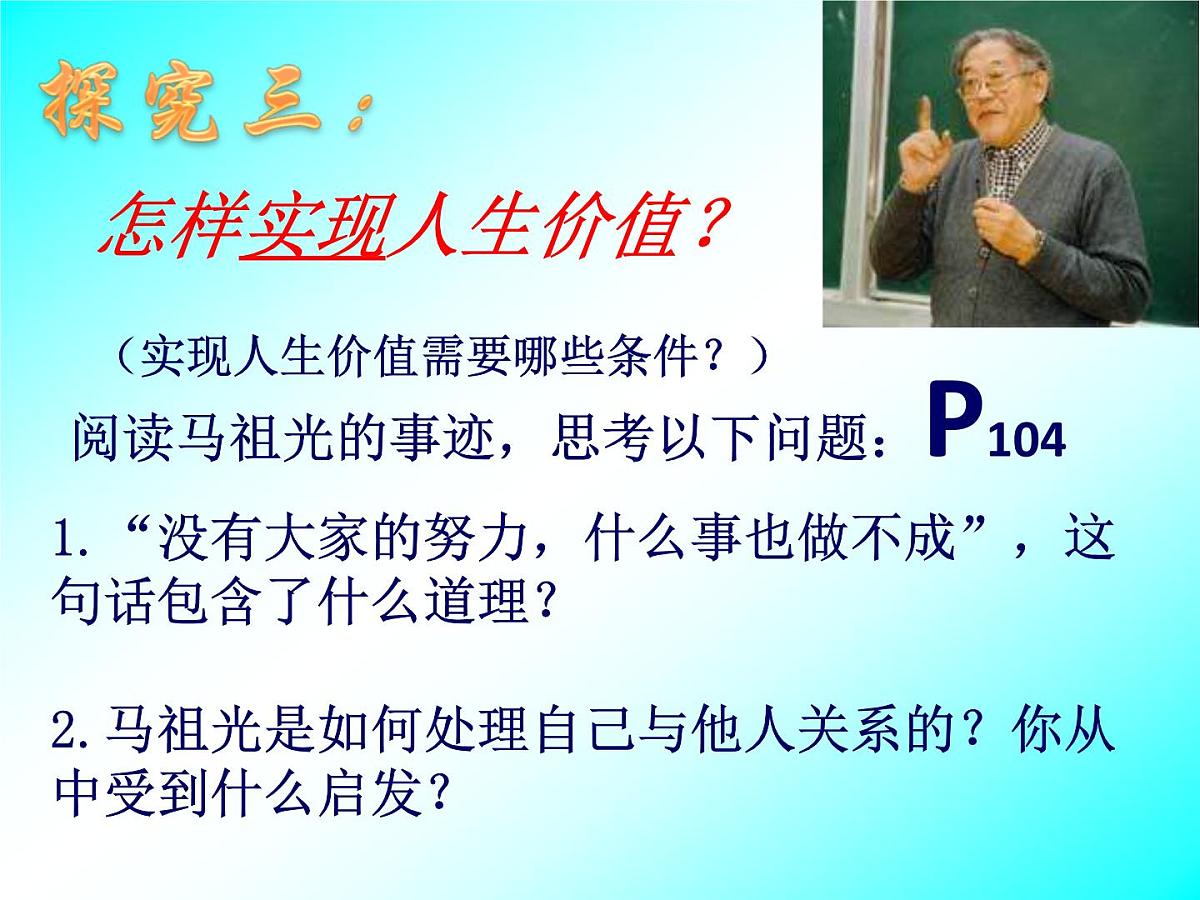 探究三：

怎样实现人生价值？

（实现人生价值需要哪些条件？）

阅读马祖光的事迹，思考以下问题：$P_{104}$

1.“没有大家的努力，什么事也做不成”，这句话包含了什么道理？

2.马祖光是如何处理自己与他人关系的？你从中受到什么启发？